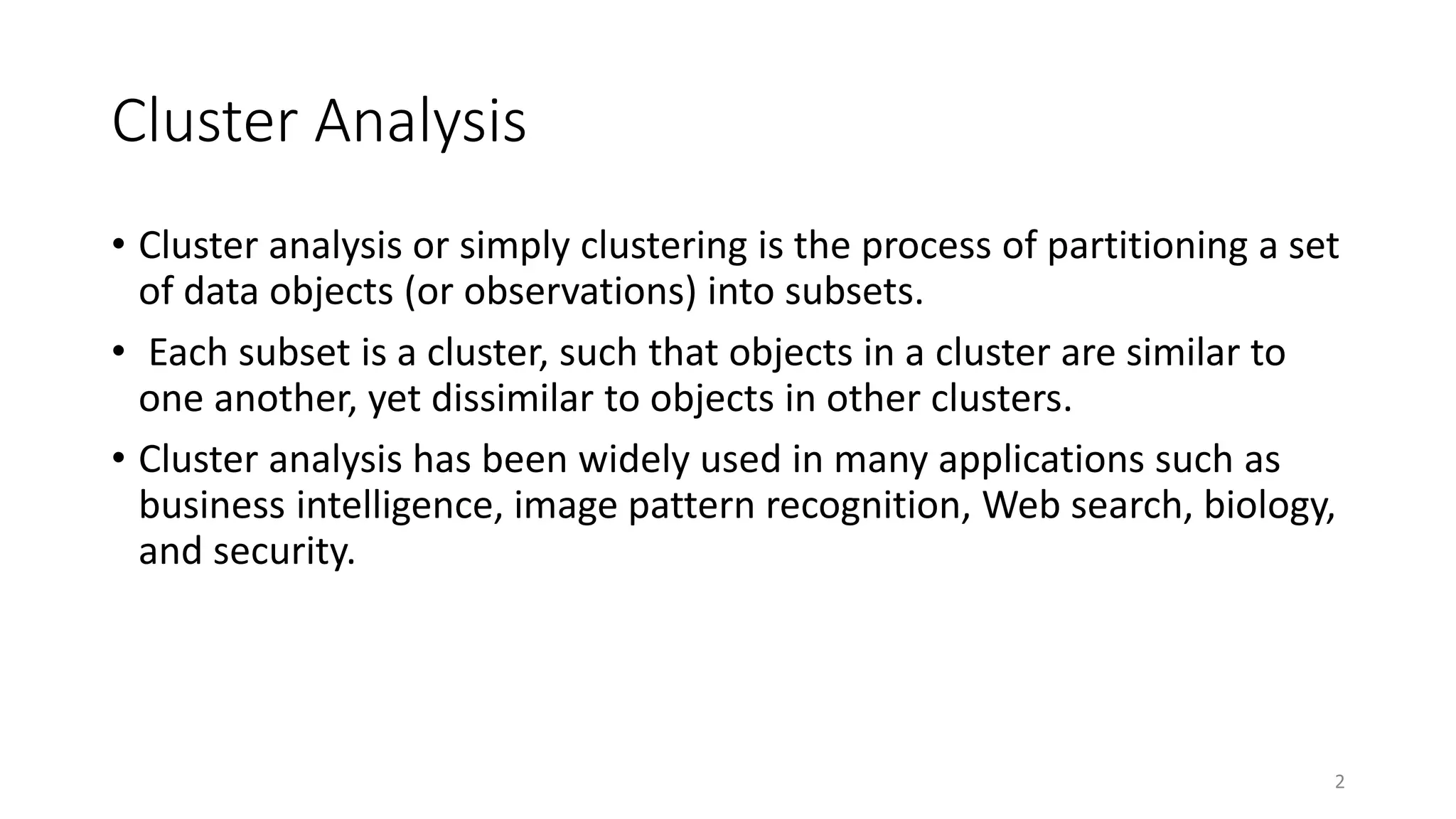 Cluster Analysis

• Cluster analysis or simply clustering is the process of partitioning a set of data objects (or observations) into subsets.

• Each subset is a cluster, such that objects in a cluster are similar to one another, yet dissimilar to objects in other clusters.

• Cluster analysis has been widely used in many applications such as business intelligence, image pattern recognition, Web search, biology, and security.

2